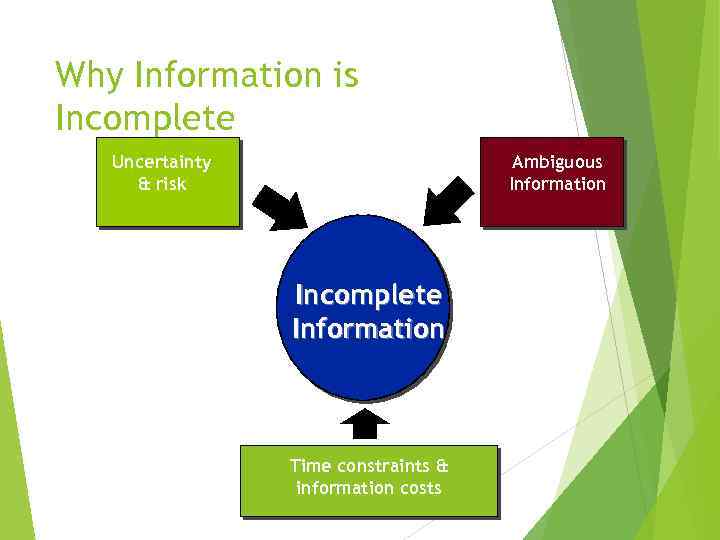 Why Information is Incomplete

Uncertainty & risk

Ambiguous Information

Incomplete Information

Time constraints & information costs